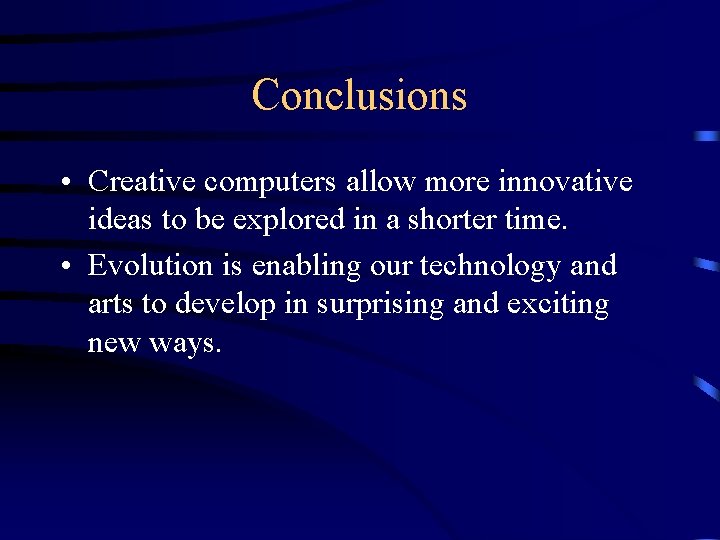 Conclusions

• Creative computers allow more innovative ideas to be explored in a shorter time.

• Evolution is enabling our technology and arts to develop in surprising and exciting new ways.